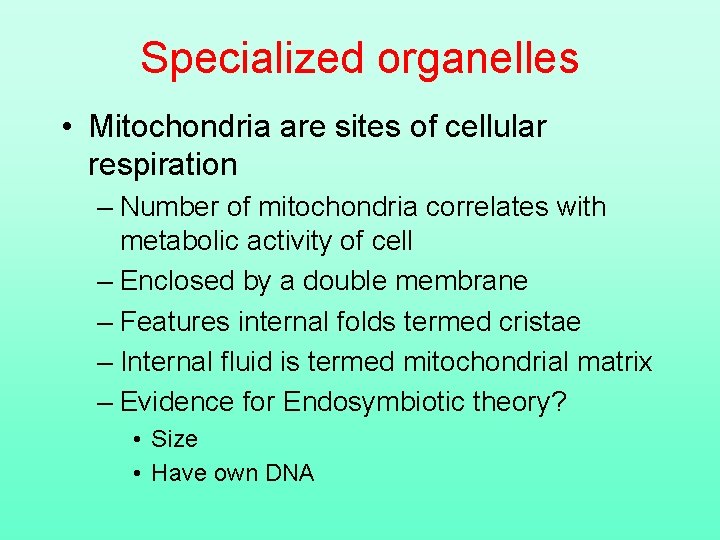 Specialized organelles

• Mitochondria are sites of cellular respiration
– Number of mitochondria correlates with metabolic activity of cell
– Enclosed by a double membrane
– Features internal folds termed cristae
– Internal fluid is termed mitochondrial matrix
– Evidence for Endosymbiotic theory?
• Size
• Have own DNA